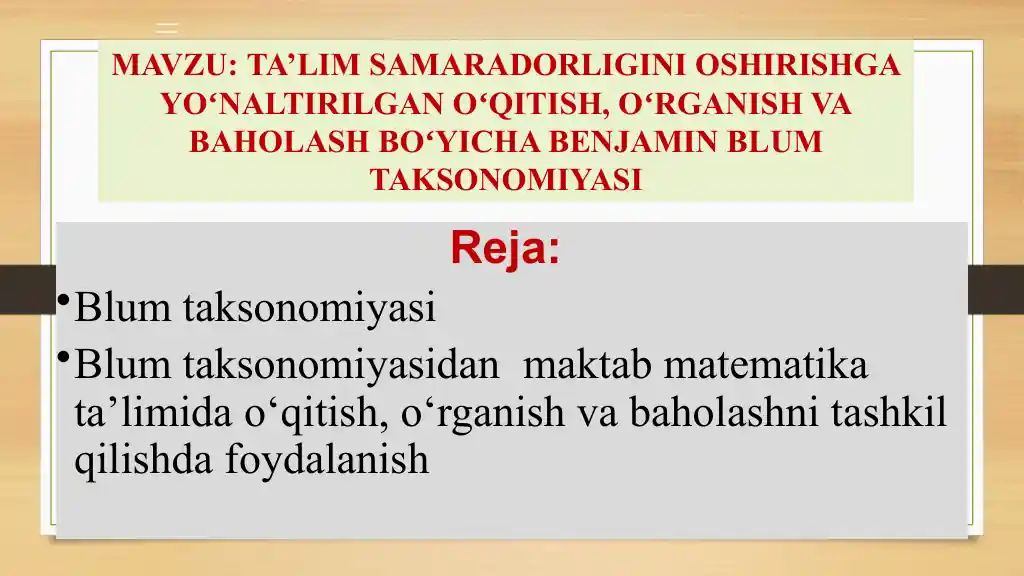 MAVZU: TA’LIM SAMARADORLIGINI OSHIRISHGA YO‘NALTIRILGAN O‘QITISH, O‘RGANISH VA BAHOLASH BO‘YICHA BENJAMIN BLUM TAKSONOMIYASI

Reja:

• Blum taksonomiyasi
• Blum taksonomiyasidan maktab matematika ta’limida o‘qitish, o‘rganish va baholashni tashkil qilishda foydalanish